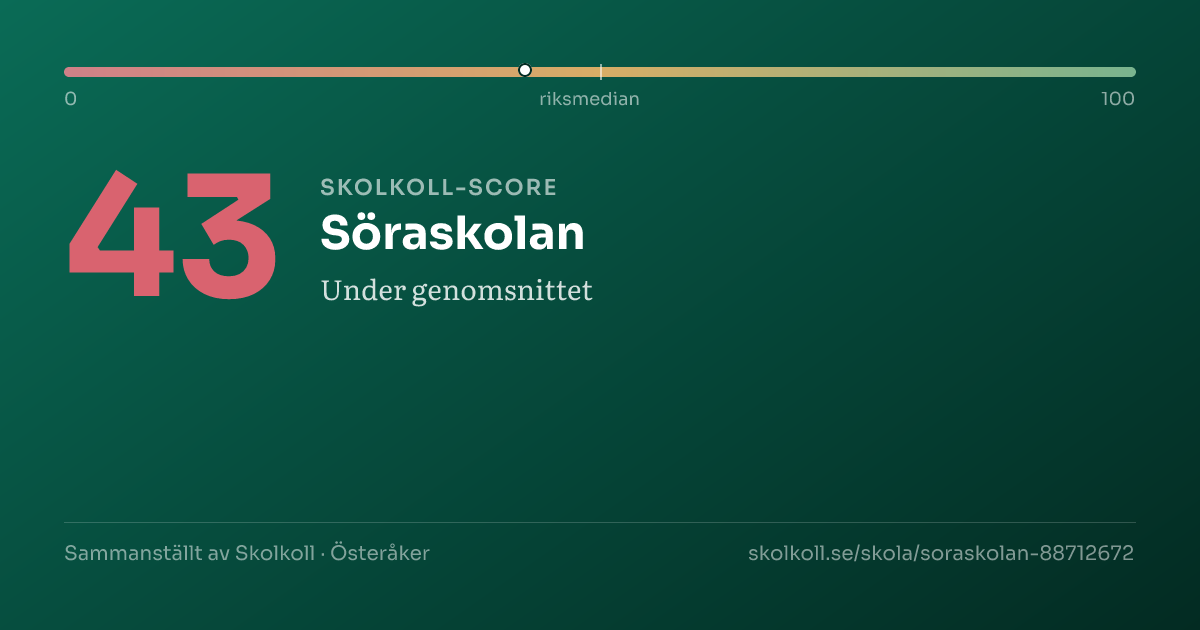 0
riksmedian
100

43

SKOLKOLL-SCORE
Söraskolan
Under genomsnittet

Sammanställt av Skolkoll · Österåker

skolkoll.se/skola/soraskolan-88712672